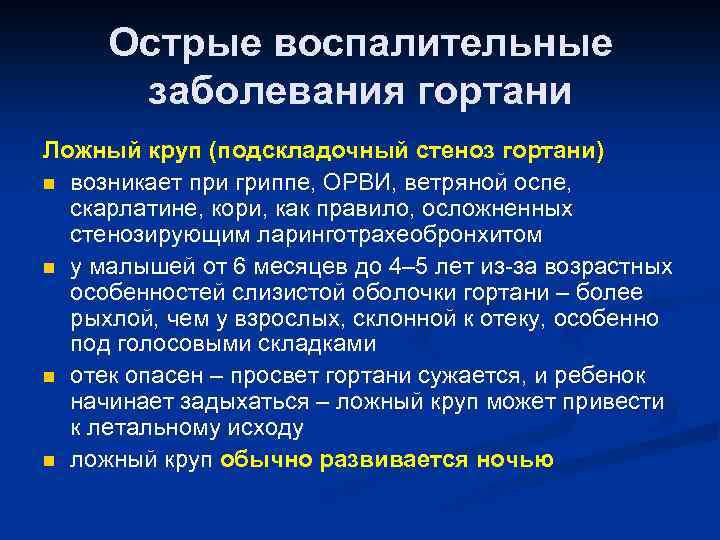 Острые воспалительные заболевания гортани

Ложный круп (подскладочный стеноз гортани)

- возникает при гриппе, ОРВИ, ветряной оспе, скарлатине, кори, как правило, осложненных стенозирующим ларинготрахеобронхитом
- у малышей от 6 месяцев до 4–5 лет из-за возрастных особенностей слизистой оболочки гортани – более рыхлой, чем у взрослых, склонной к отеку, особенно под голосовыми складками
- отек опасен – просвет гортани сужается, и ребенок начинает задыхаться – ложный круп может привести к летальному исходу
- ложный круп обычно развивается ночью